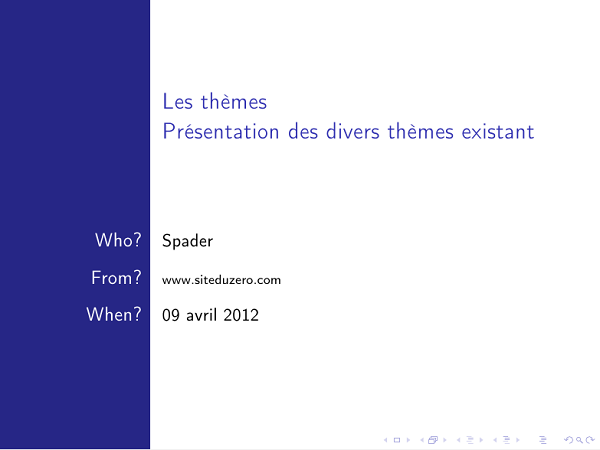 Les thèmes
Présentation des divers thèmes existant

Who? Spader

From? www.siteduzero.com

When? 09 avril 2012